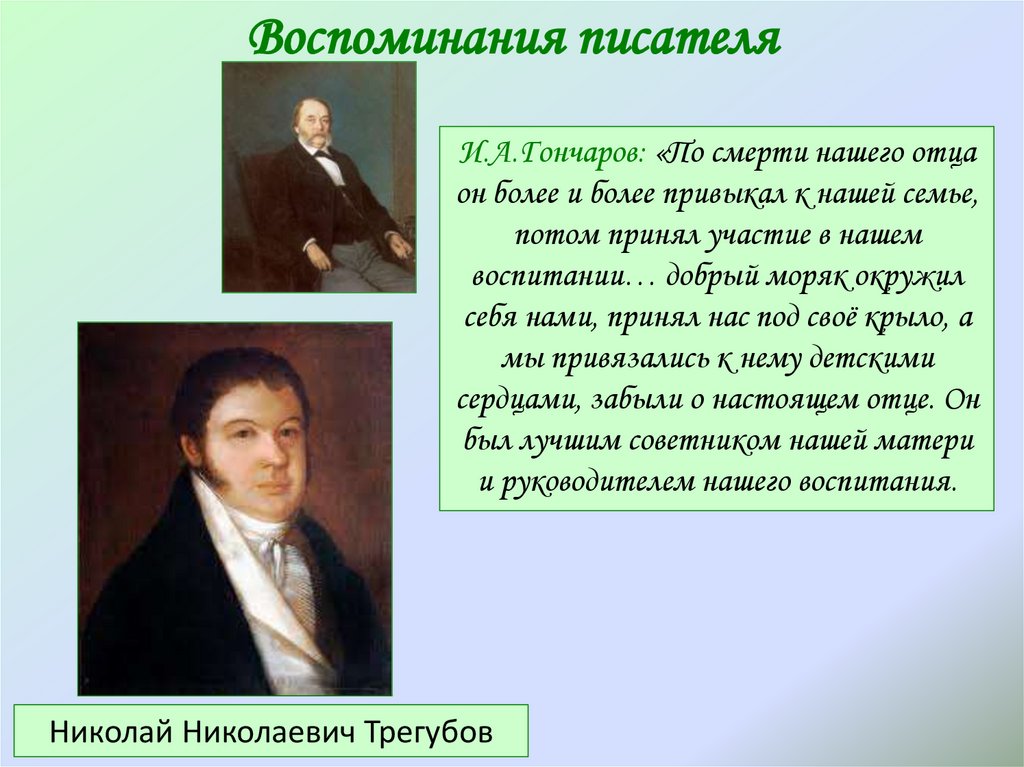 Воспоминания писателя

И.А.Гончаров: «По смерти нашего отца он более и более привыкал к нашей семье, потом принял участие в нашем воспитании… добрый моряк окружил себя нами, принял нас под своё крыло, а мы привязались к нему детскими сердцами, забыли о настоящем отце. Он был лучшим советником нашей матери и руководителем нашего воспитания.

Николай Николаевич Трегубов